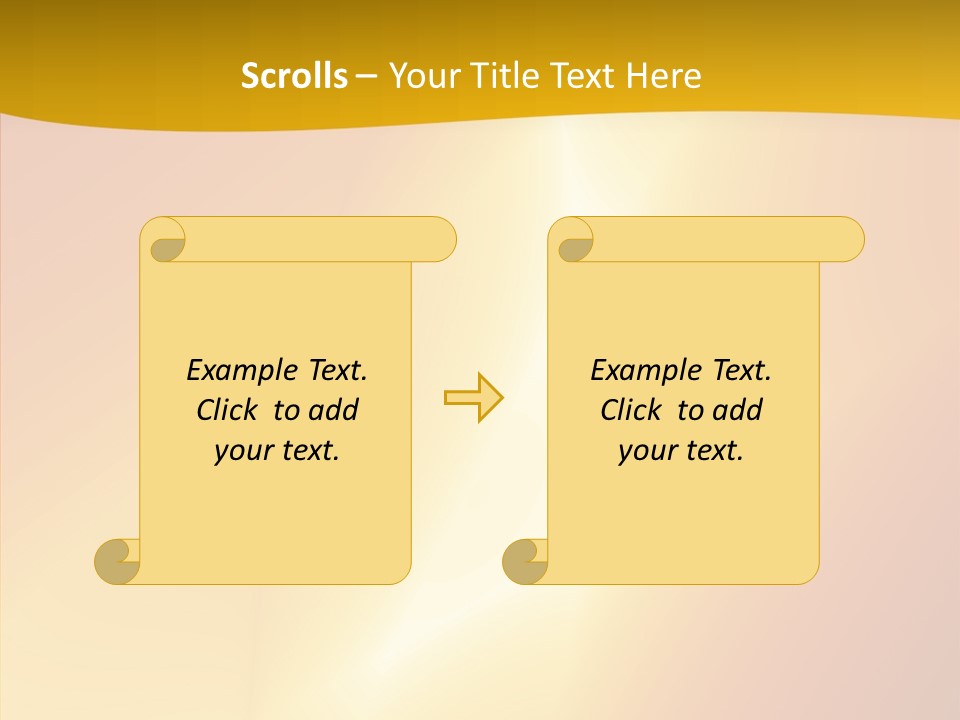 Scrolls – Your Title Text Here

Example Text. Click to add your text.

Example Text. Click to add your text.